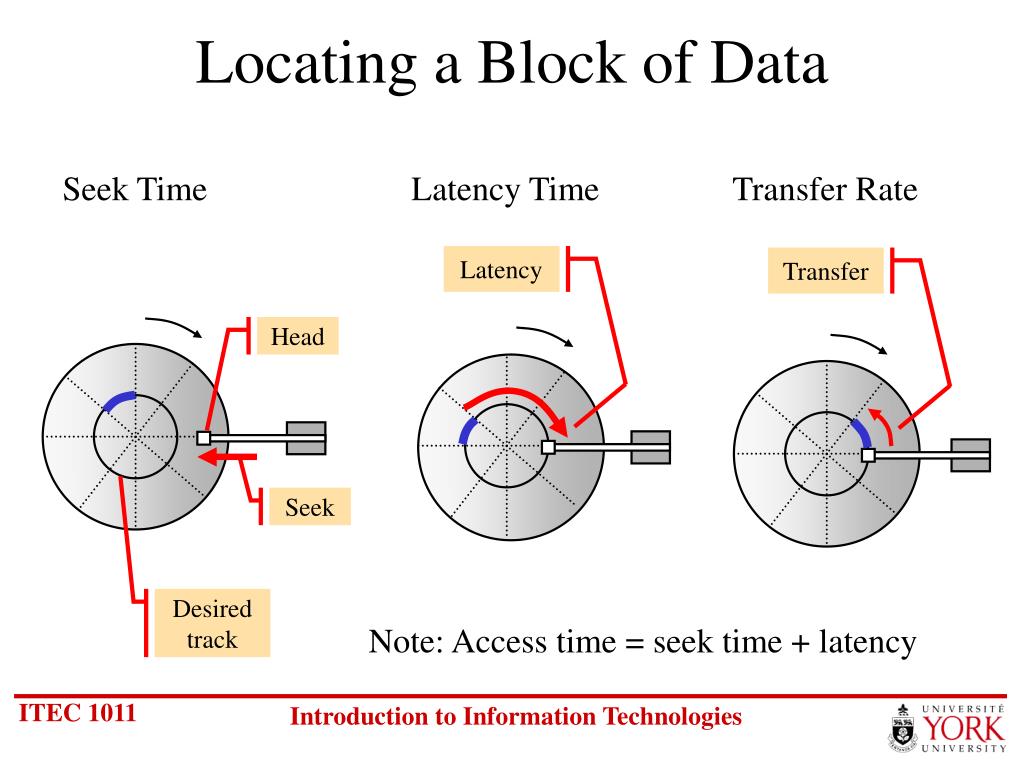 Locating a Block of Data

Seek Time

Latency Time

Transfer Rate

Head

Seek

Desired track

Latency

Transfer

Note: Access time = seek time + latency

ITEC 1011

Introduction to Information Technologies

UNIVERSITÉ YORK UNIVERSITY